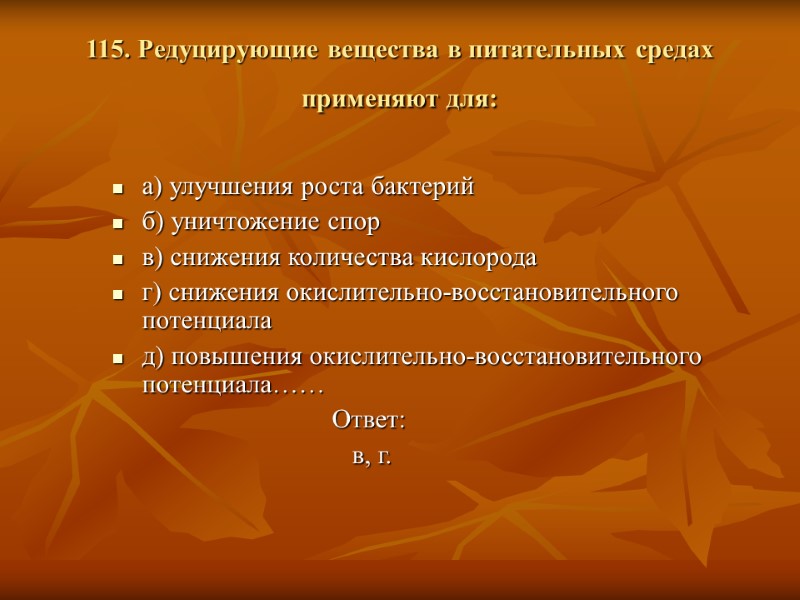 115. Редуцирующие вещества в питательных средах применяют для:

а) улучшения роста бактерий
б) уничтожение спор
в) снижения количества кислорода
г) снижения окислительно-восстановительного потенциала
д) повышения окислительно-восстановительного потенциала……

Ответ:
в, г.